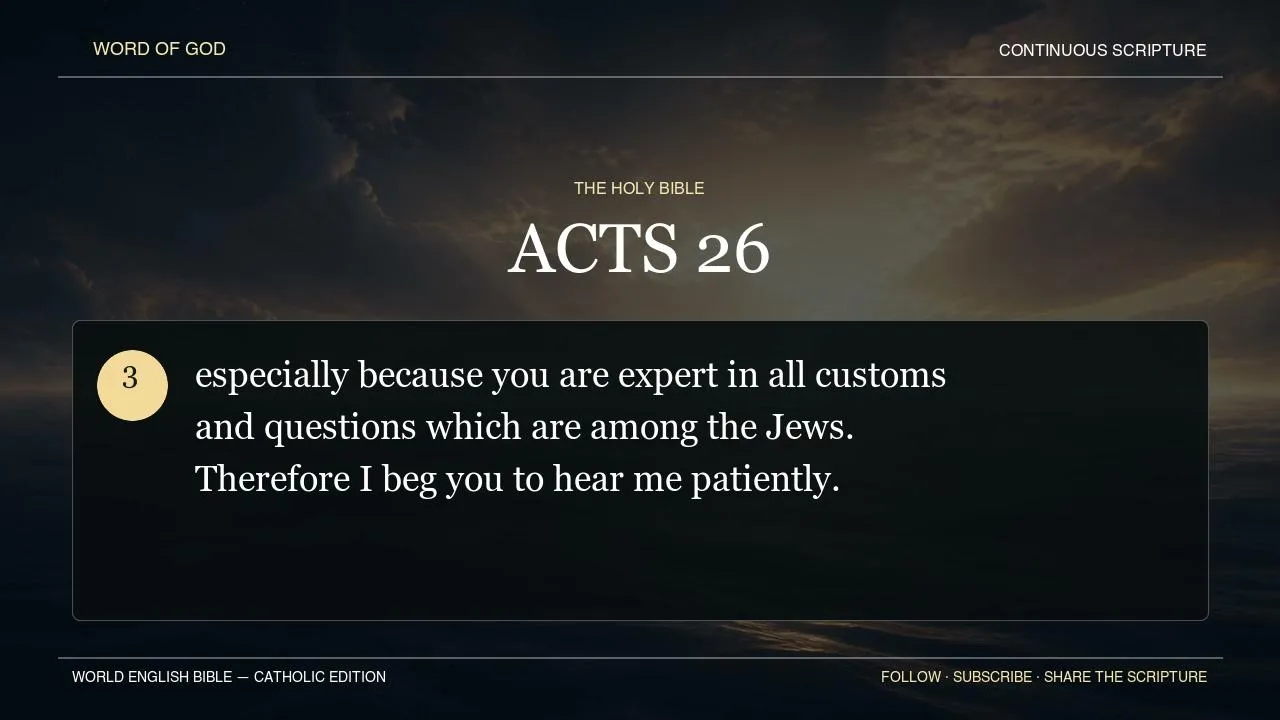 WORD OF GOD

CONTINUOUS SCRIPTURE

THE HOLY BIBLE

ACTS 26

3

especially because you are expert in all customs and questions which are among the Jews. Therefore I beg you to hear me patiently.

WORLD ENGLISH BIBLE — CATHOLIC EDITION

FOLLOW · SUBSCRIBE · SHARE THE SCRIPTURE